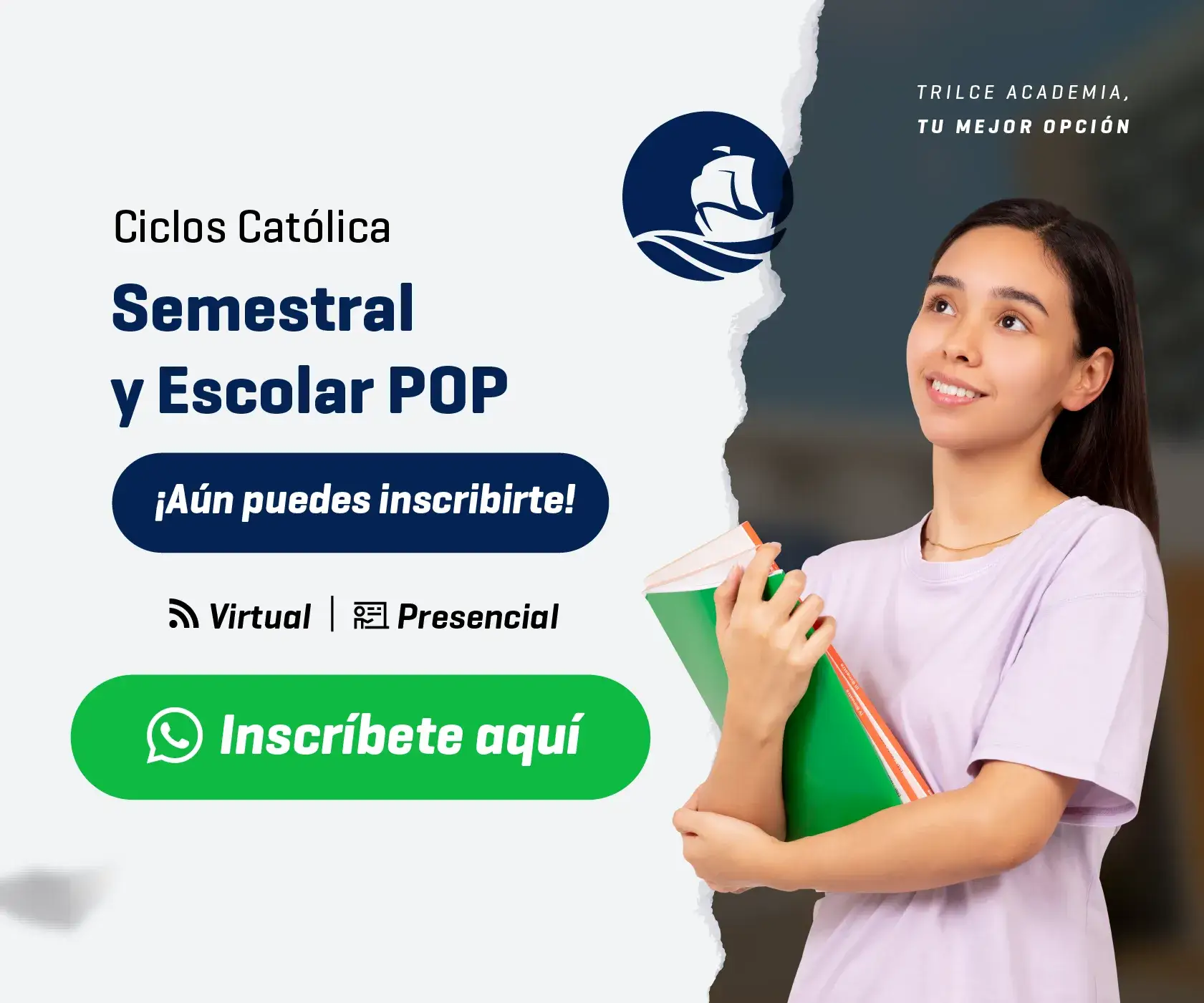 TRILCE ACADEMIA,
TU MEJOR OPCIÓN

Ciclos Católica

Semestral y Escolar POP

¡Aún puedes inscribirte!

Virtual | Presencial

Inscríbete aquí